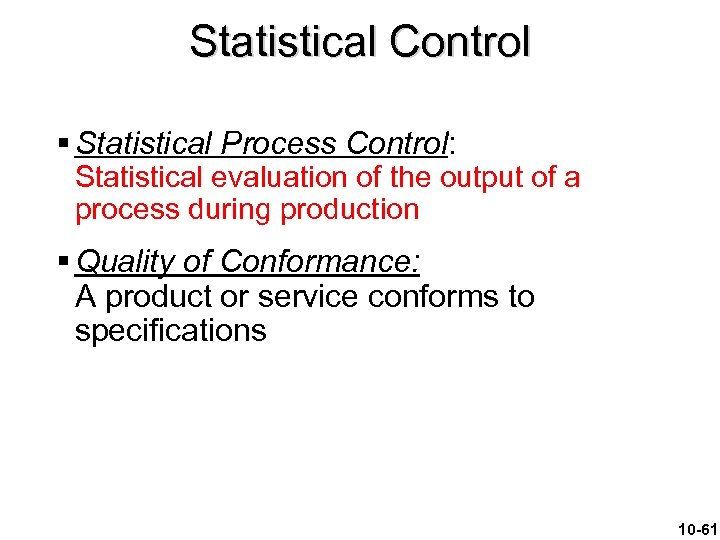 Statistical Control

▪ Statistical Process Control:
Statistical evaluation of the output of a process during production

▪ Quality of Conformance:
A product or service conforms to specifications

10-61